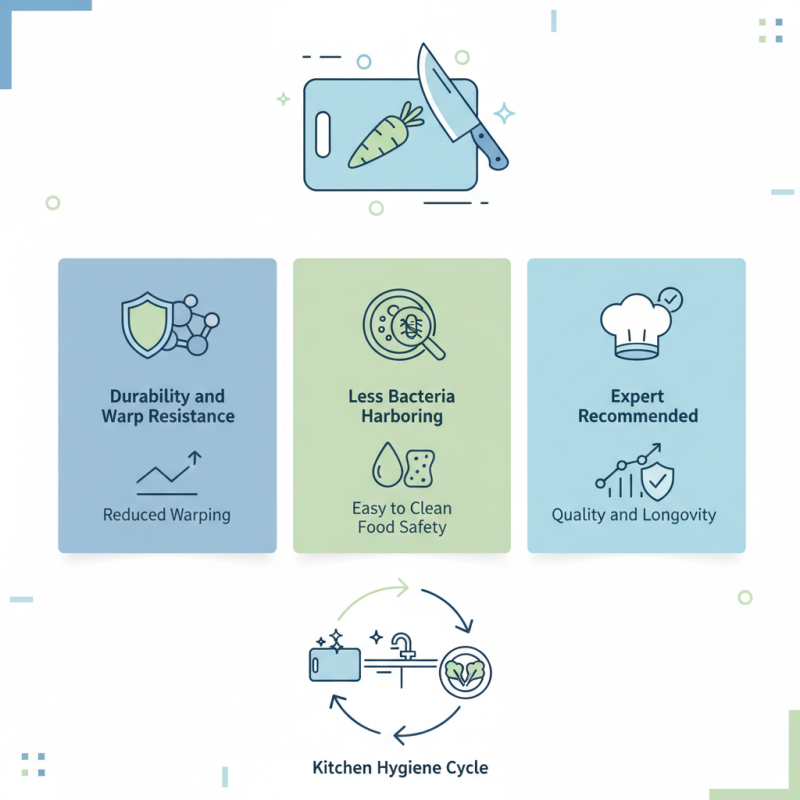 Durability and Warp Resistance

Reduced Warping

Less Bacteria Harboring

Easy to Clean
Food Safety

Expert Recommended

Quality and Longovity

Kitchen Hygiene Cycle